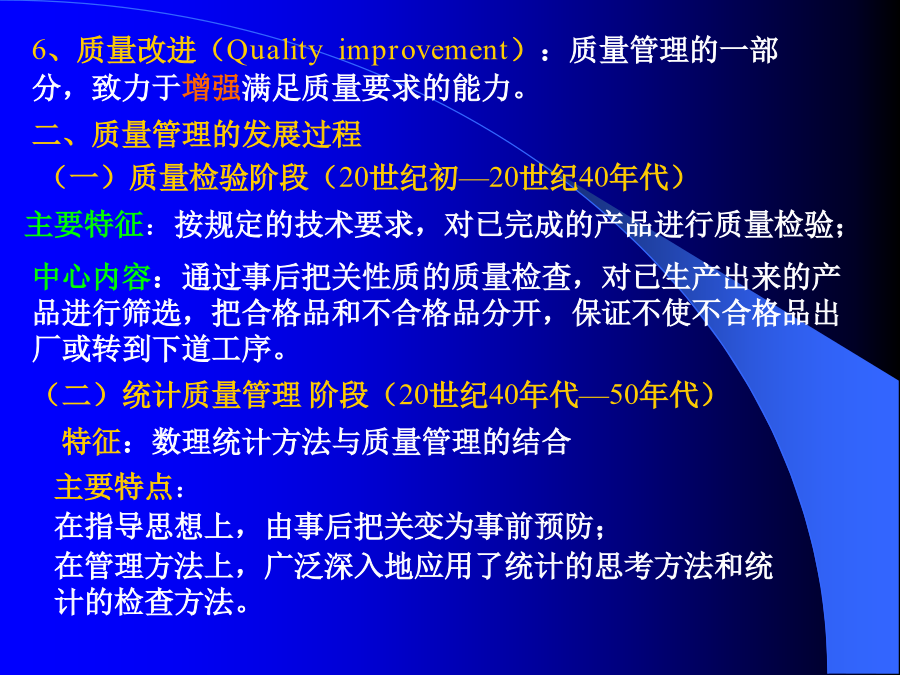 6、质量改进（Quality improvement）：质量管理的一部分，致力于增强满足质量要求的能力。

二、质量管理的发展过程

（一）质量检验阶段（20世纪初—20世纪40年代）

主要特征：按规定的技术要求，对已完成的产品进行质量检验；

中心内容：通过事后把关性质的质量检查，对已生产出来的产品进行筛选，把合格品和不合格品分开，保证不使不合格品出厂或转到下道工序。

（二）统计质量管理 阶段（20世纪40年代—50年代）

特征：数理统计方法与质量管理的结合

主要特点：

在指导思想上，由事后把关变为事前预防；

在管理方法上，广泛深入地应用了统计的思考方法和统计的检查方法。